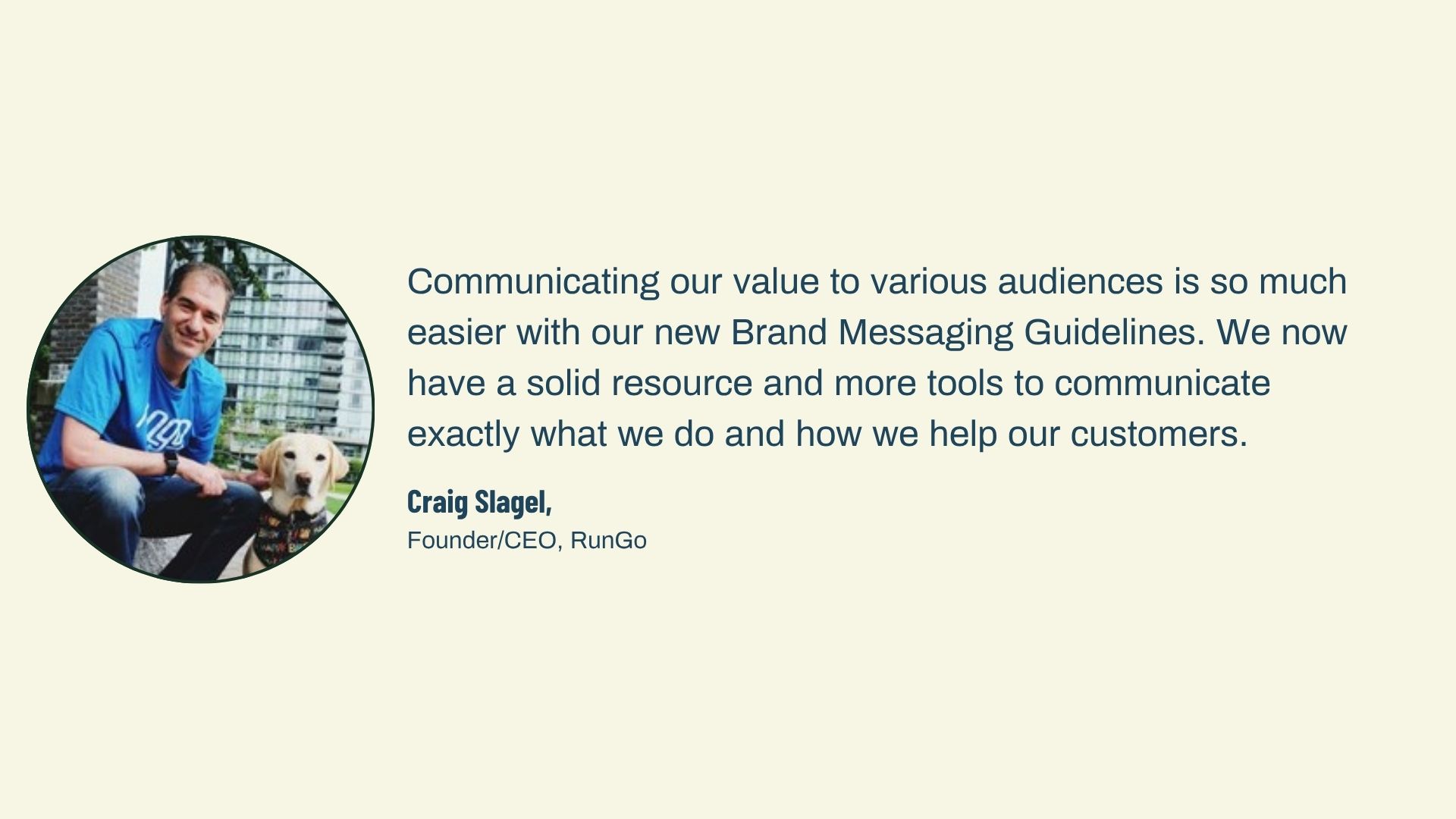 Communicating our value to various audiences is so much easier with our new Brand Messaging Guidelines. We now have a solid resource and more tools to communicate exactly what we do and how we help our customers.

Craig Slagel,
Founder/CEO, RunGo